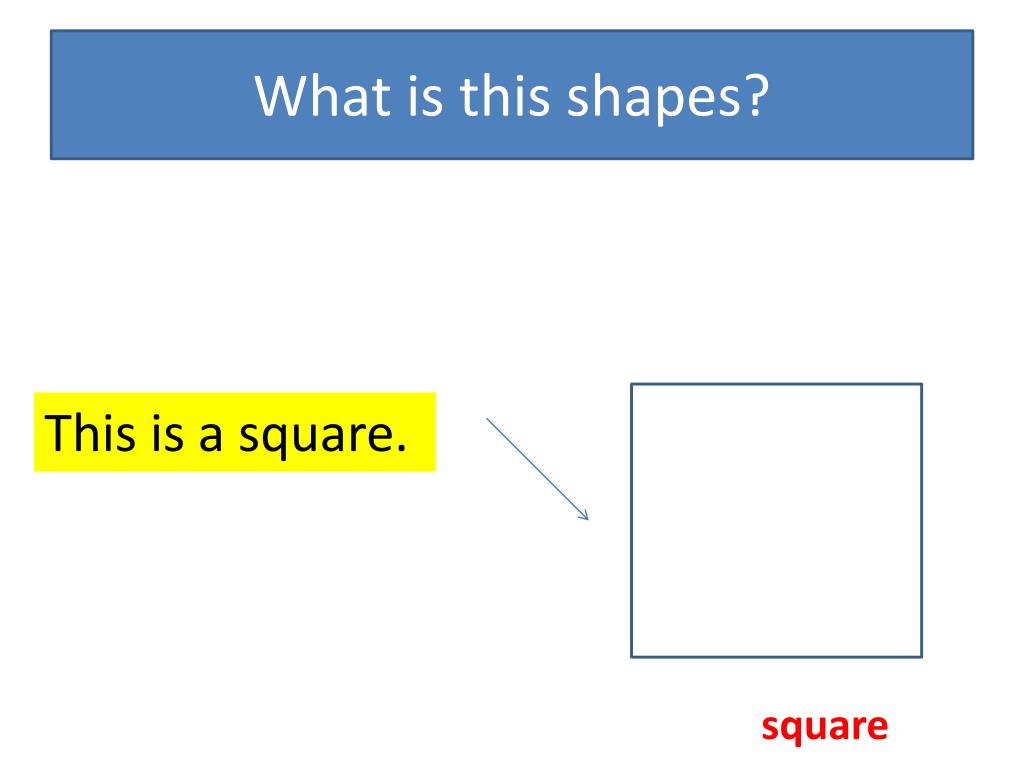 What is this shapes?

This is a square.

square